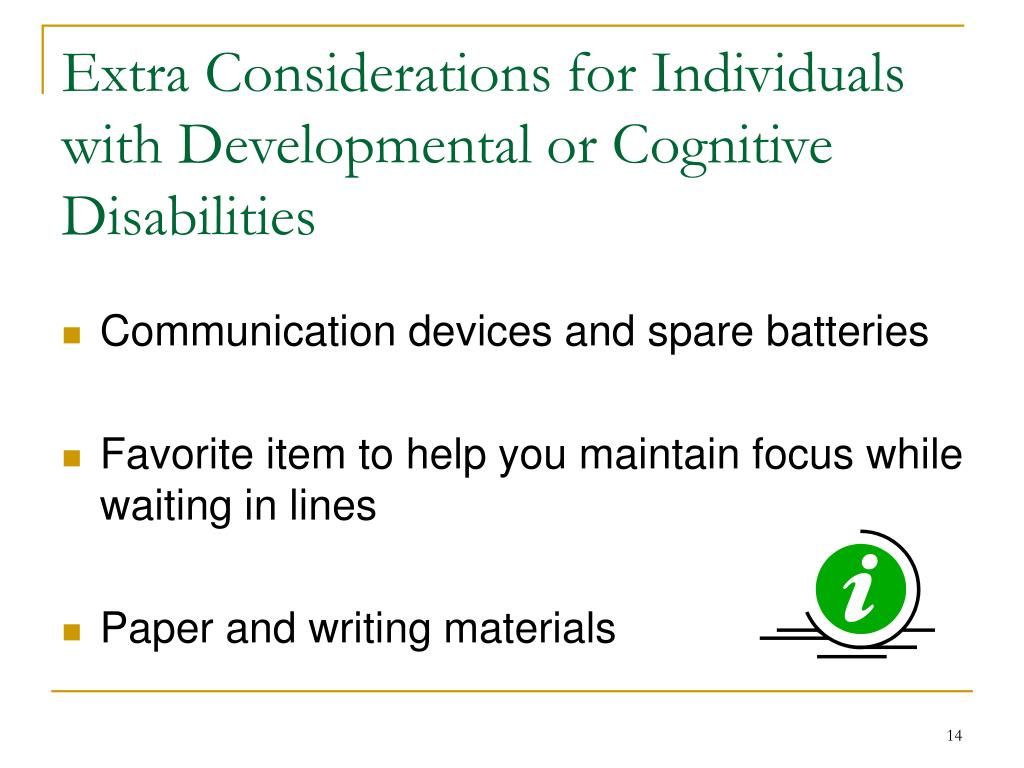 Extra Considerations for Individuals with Developmental or Cognitive Disabilities

Communication devices and spare batteries

Favorite item to help you maintain focus while waiting in lines

Paper and writing materials

i

14